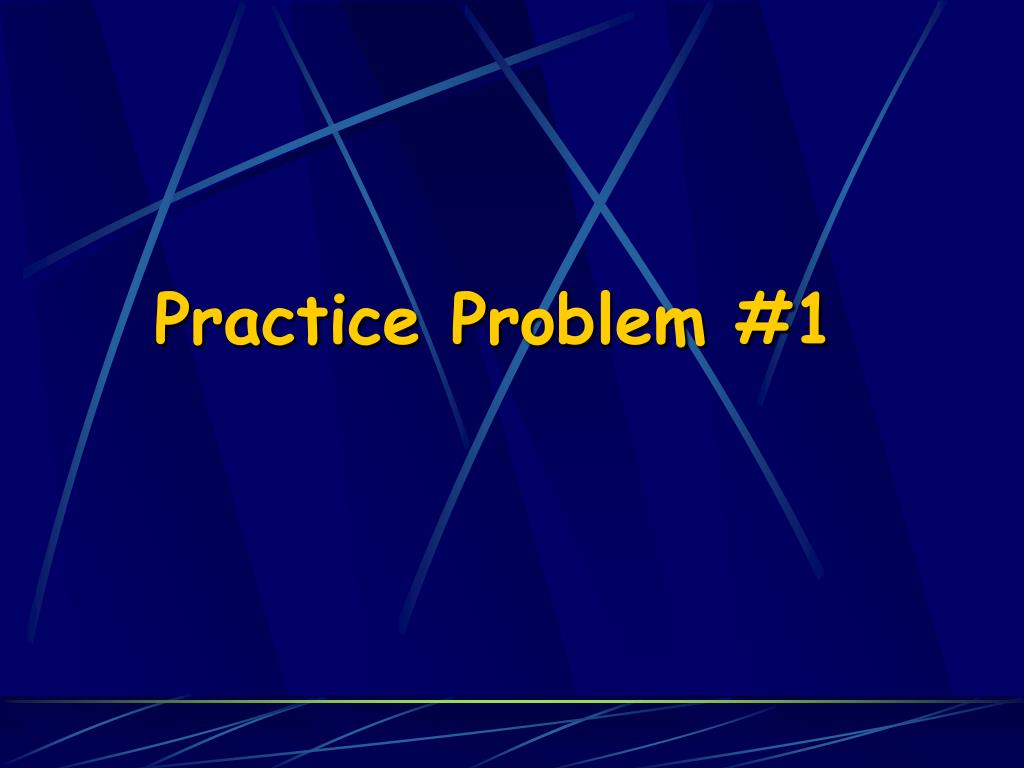 Practice Problem #1